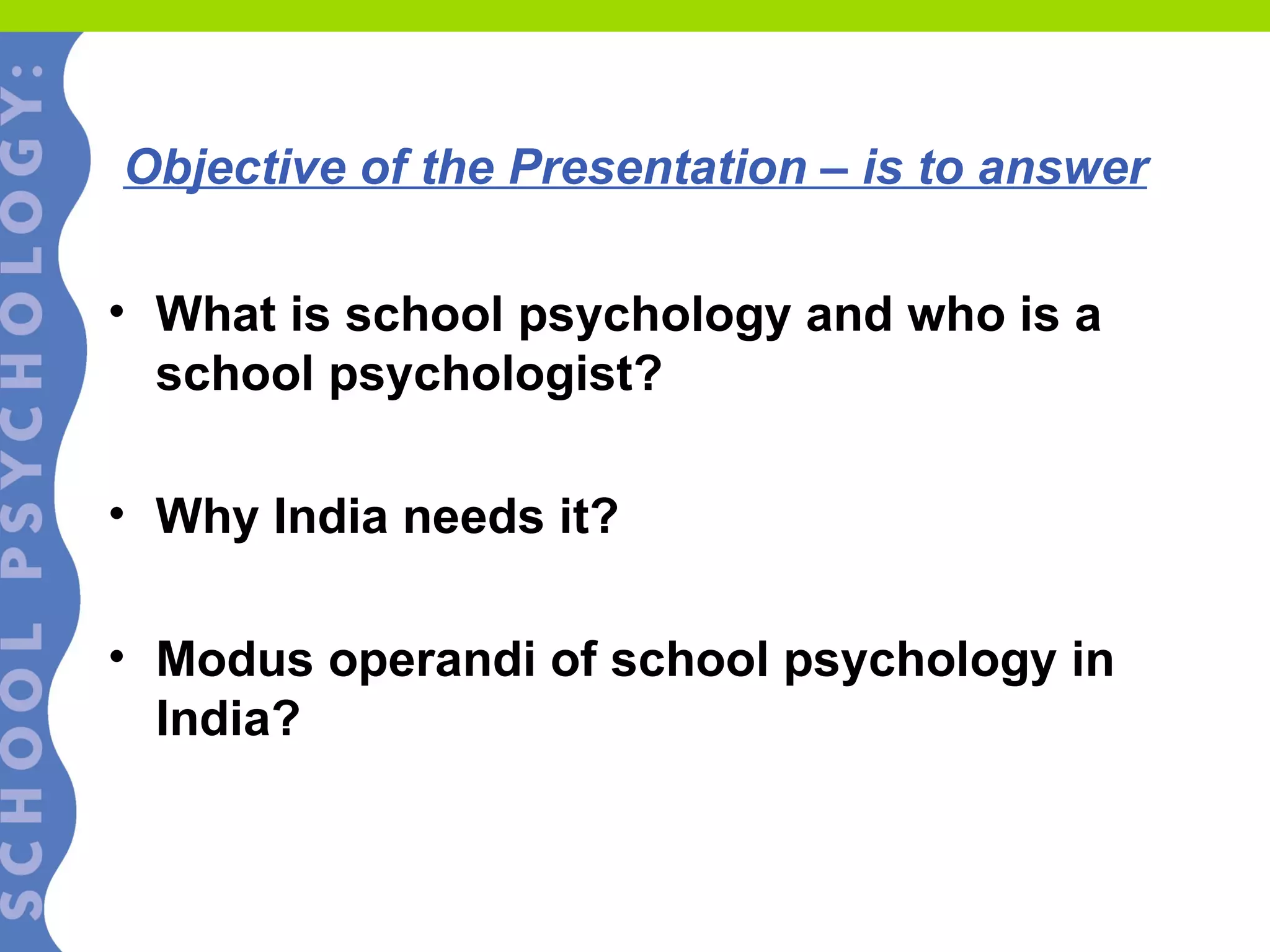 SCHOOL PSYCHOLOGY:

Objective of the Presentation – is to answer

• What is school psychology and who is a school psychologist?

• Why India needs it?

• Modus operandi of school psychology in India?